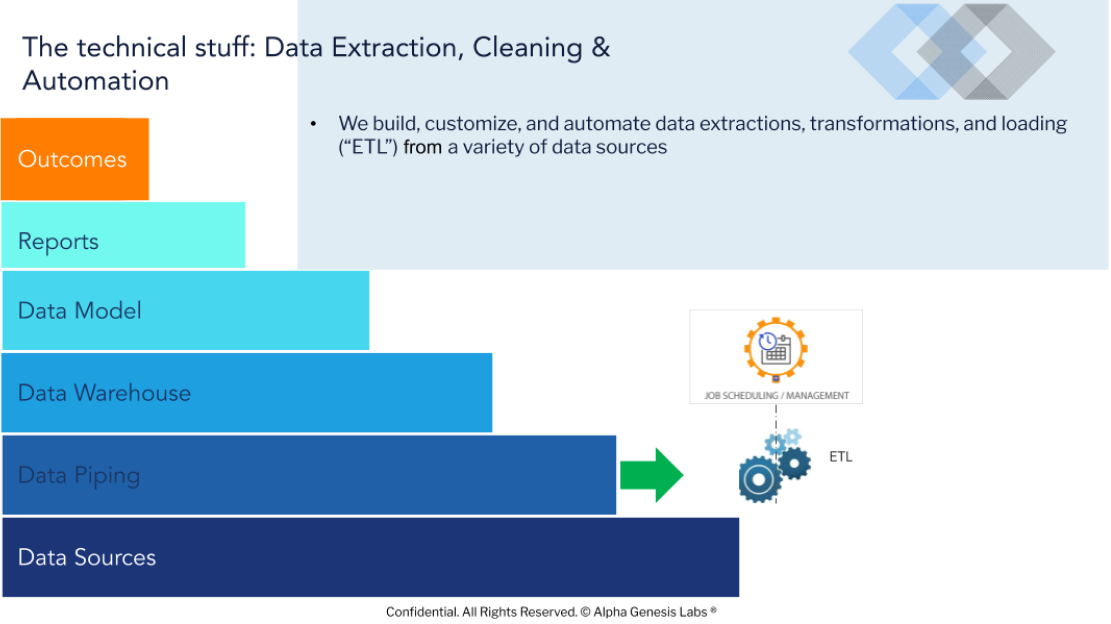 The technical stuff: Data Extraction, Cleaning & Automation

• We build, customize, and automate data extractions, transformations, and loading ("ETL") from a variety of data sources

Outcomes

Reports

Data Model

Data Warehouse

Data Piping

Data Sources

JOB SCHEDULING / MANAGEMENT

ETL

Confidential. All Rights Reserved. © Alpha Genesis Labs ®